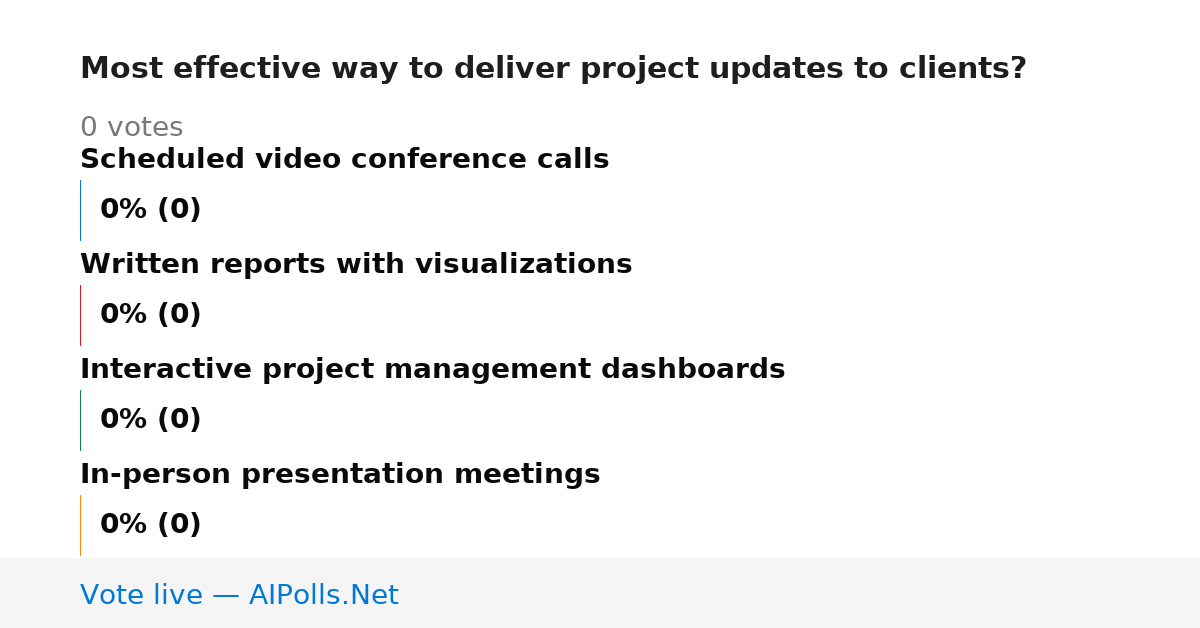 Most effective way to deliver project updates to clients?

0 votes

Scheduled video conference calls

0% (0)

Written reports with visualizations

0% (0)

Interactive project management dashboards

0% (0)

In-person presentation meetings

0% (0)

Vote live — AIPolls.Net